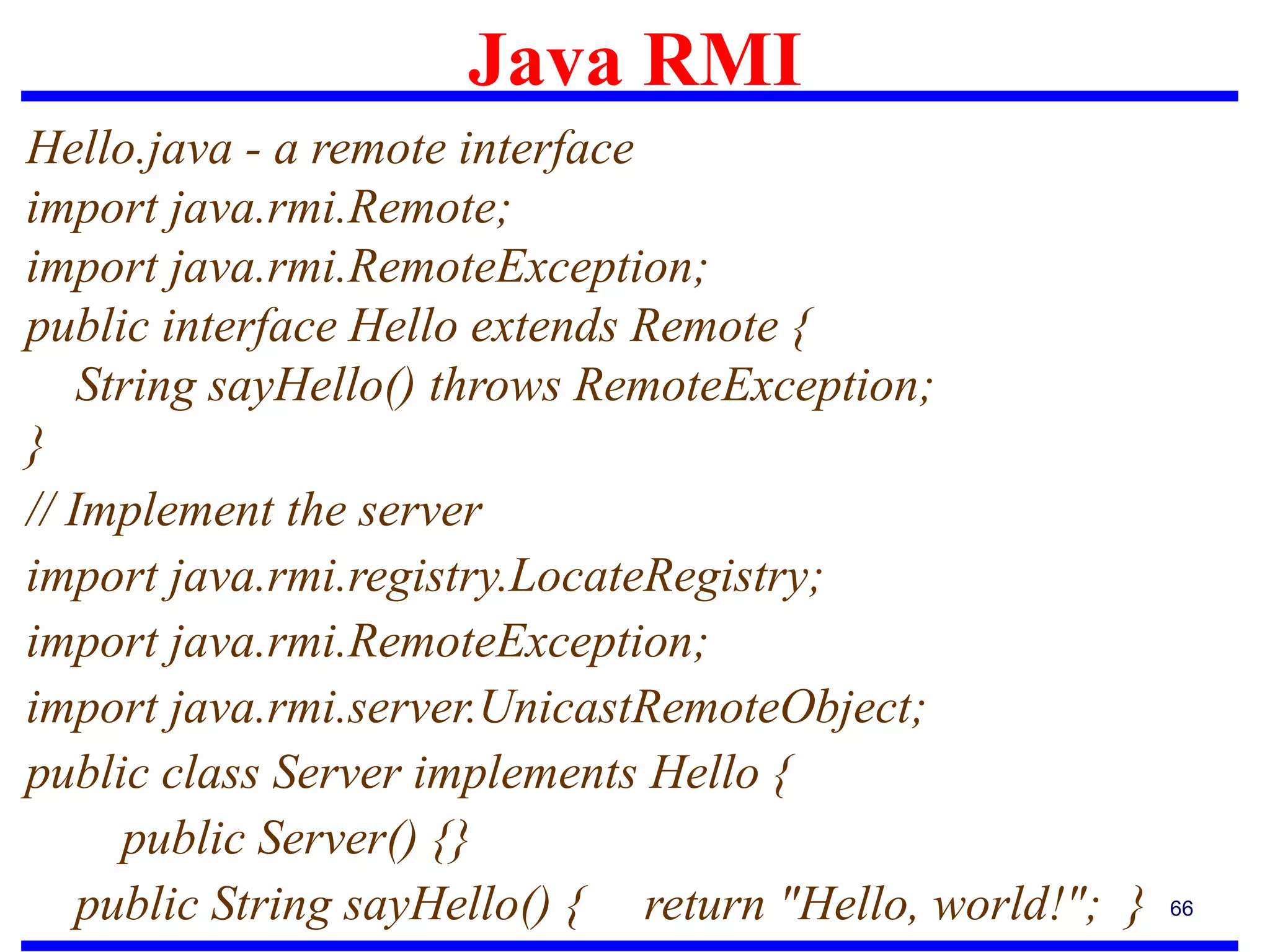 Java RMI

Hello.java - a remote interface
import java.rmi.Remote;
import java.rmi.RemoteException;
public interface Hello extends Remote {
String sayHello() throws RemoteException;
}
// Implement the server
import java.rmi.registry.LocateRegistry;
import java.rmi.RemoteException;
import java.rmi.server.UnicastRemoteObject;
public class Server implements Hello {
public Server() {}
public String sayHello() { return "Hello, world!"; }

66